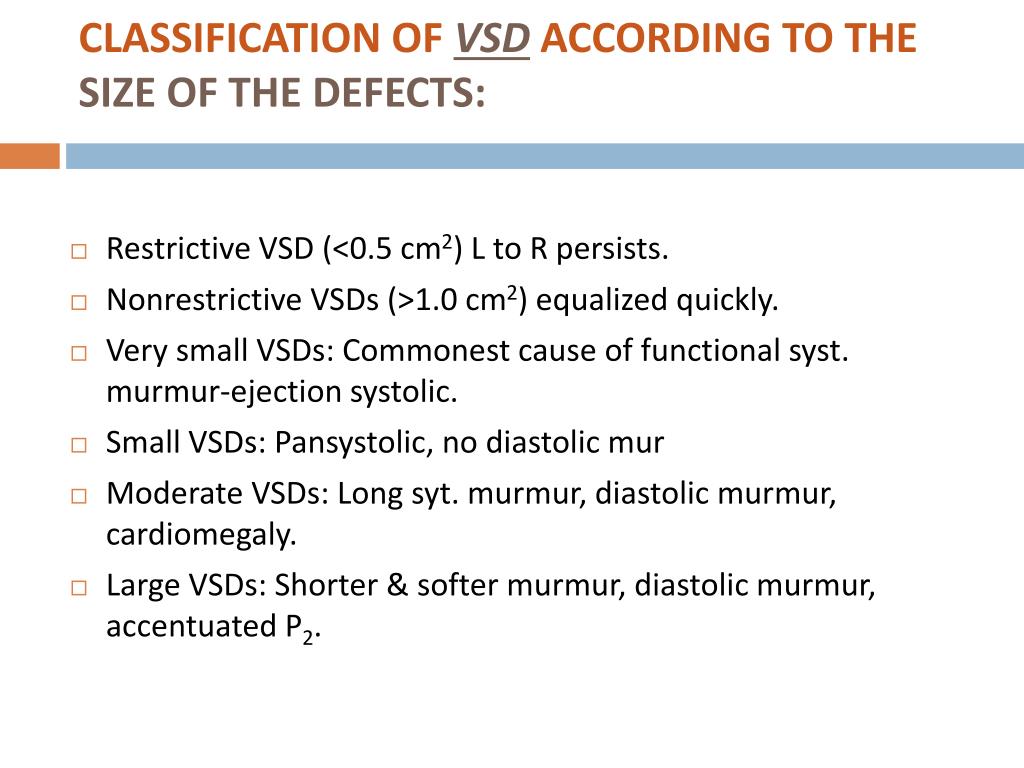 CLASSIFICATION OF VSD ACCORDING TO THE SIZE OF THE DEFECTS:

□ Restrictive VSD (<0.5 $cm^2$) L to R persists.
□ Nonrestrictive VSDs (>1.0 $cm^2$) equalized quickly.
□ Very small VSDs: Commonest cause of functional syst. murmur-ejection systolic.
□ Small VSDs: Pansystolic, no diastolic mur
□ Moderate VSDs: Long syt. murmur, diastolic murmur, cardiomegaly.
□ Large VSDs: Shorter & softer murmur, diastolic murmur, accentuated $P_2$.